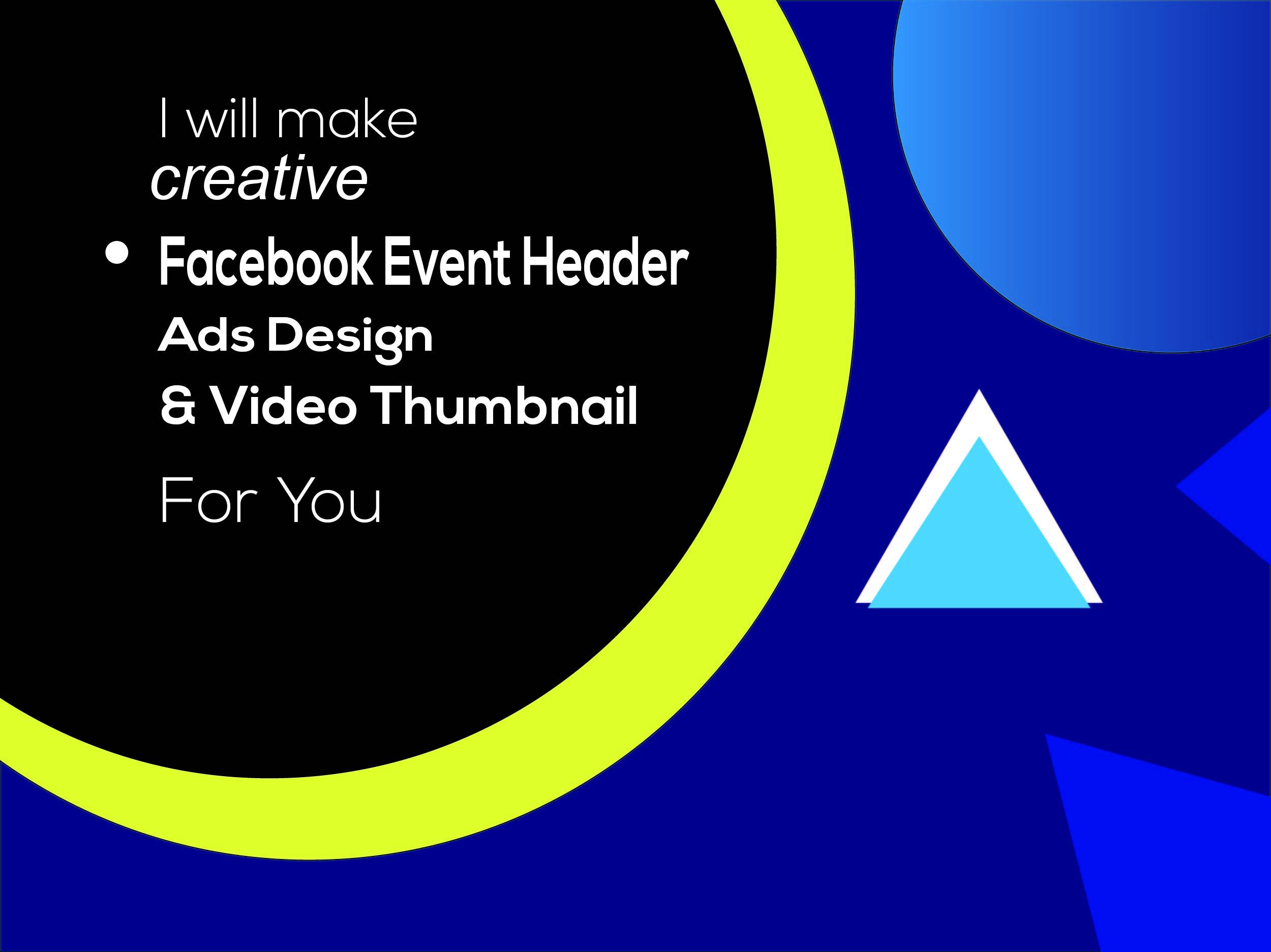 I will make
creative

• Facebook Event Header
Ads Design
& Video Thumbnail

For You